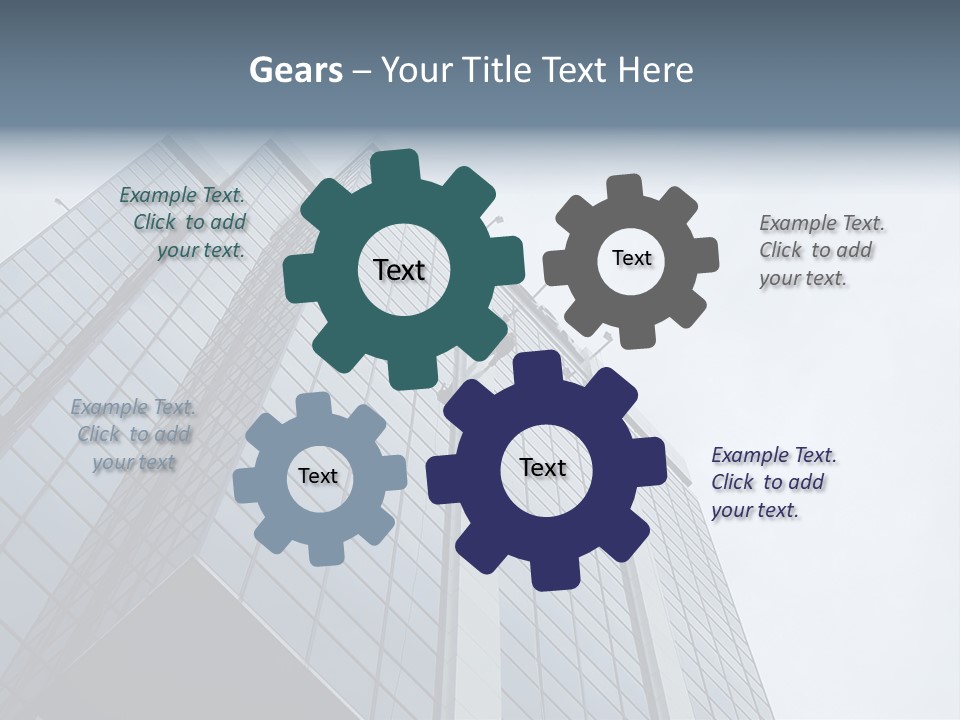 Gears – Your Title Text Here

Example Text. Click to add your text.

Text

Text

Example Text. Click to add your text.

Example Text. Click to add your text

Text

Text

Example Text. Click to add your text.